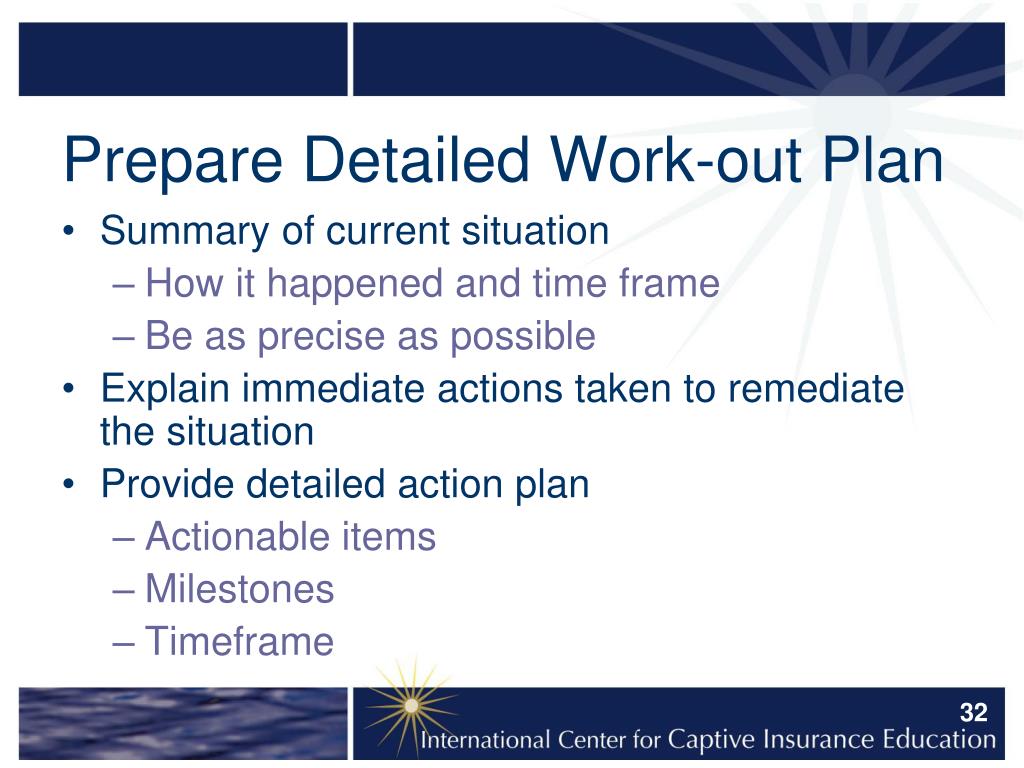 Prepare Detailed Work-out Plan

• Summary of current situation
– How it happened and time frame
– Be as precise as possible
• Explain immediate actions taken to remediate the situation
• Provide detailed action plan
– Actionable items
– Milestones
– Timeframe

32

International Center for Captive Insurance Education